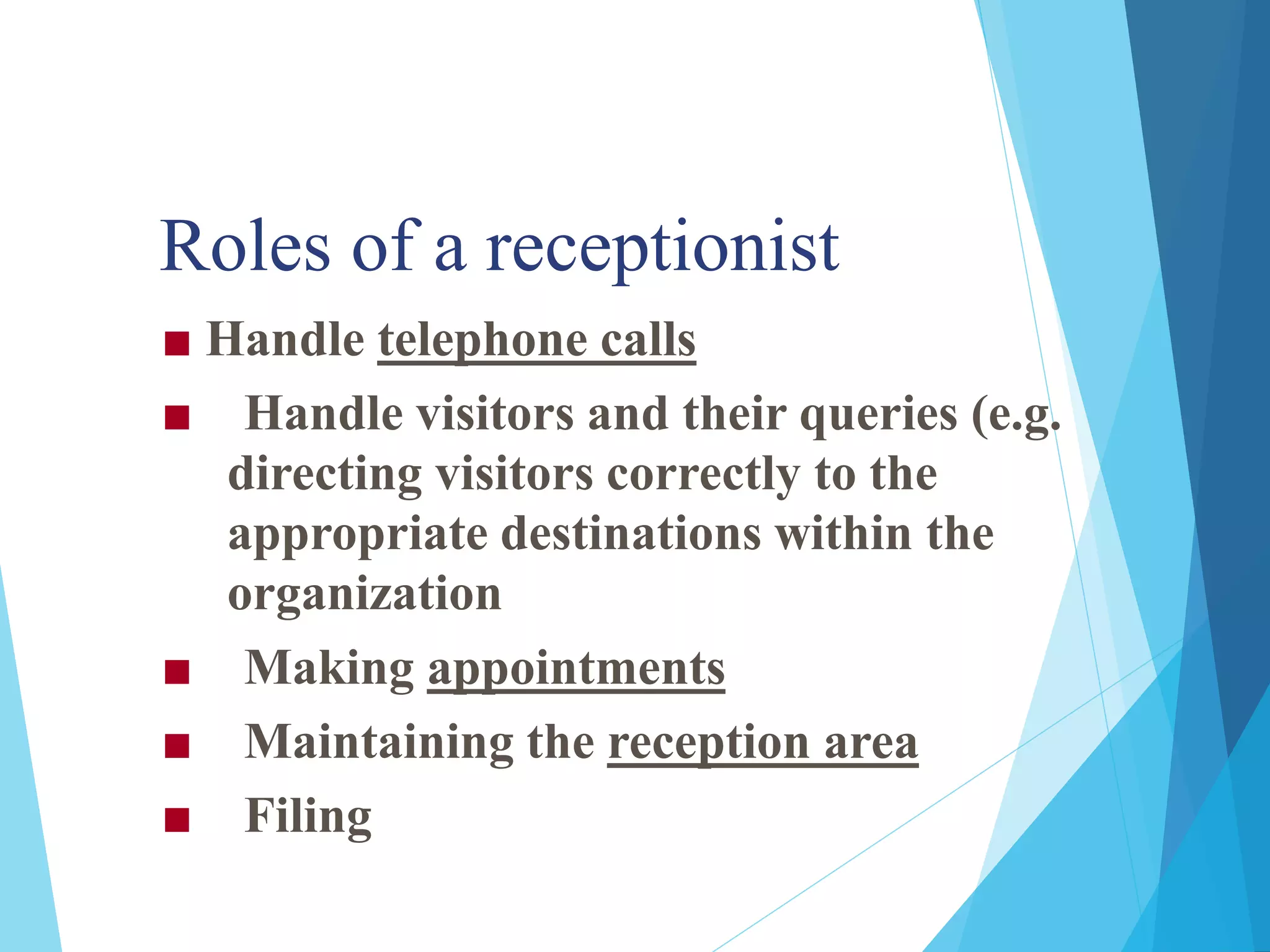 Roles of a receptionist

■ Handle telephone calls

■ Handle visitors and their queries (e.g. directing visitors correctly to the appropriate destinations within the organization

■ Making appointments

■ Maintaining the reception area

■ Filing